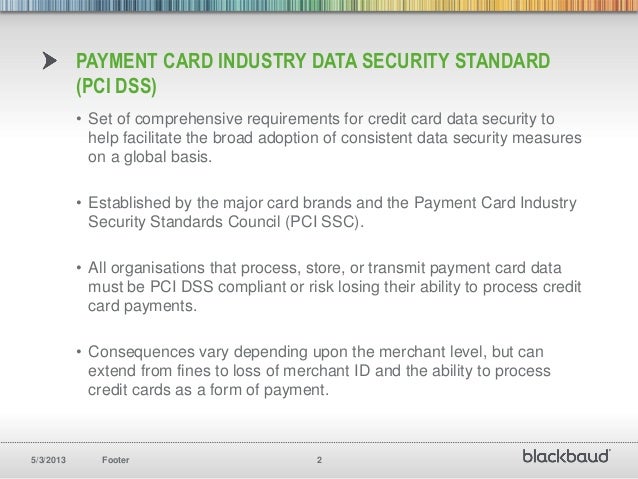 PAYMENT CARD INDUSTRY DATA SECURITY STANDARD (PCI DSS)

• Set of comprehensive requirements for credit card data security to help facilitate the broad adoption of consistent data security measures on a global basis.

• Established by the major card brands and the Payment Card Industry Security Standards Council (PCI SSC).

• All organisations that process, store, or transmit payment card data must be PCI DSS compliant or risk losing their ability to process credit card payments.

• Consequences vary depending upon the merchant level, but can extend from fines to loss of merchant ID and the ability to process credit cards as a form of payment.

5/3/2013 Footer 2

blackbaud